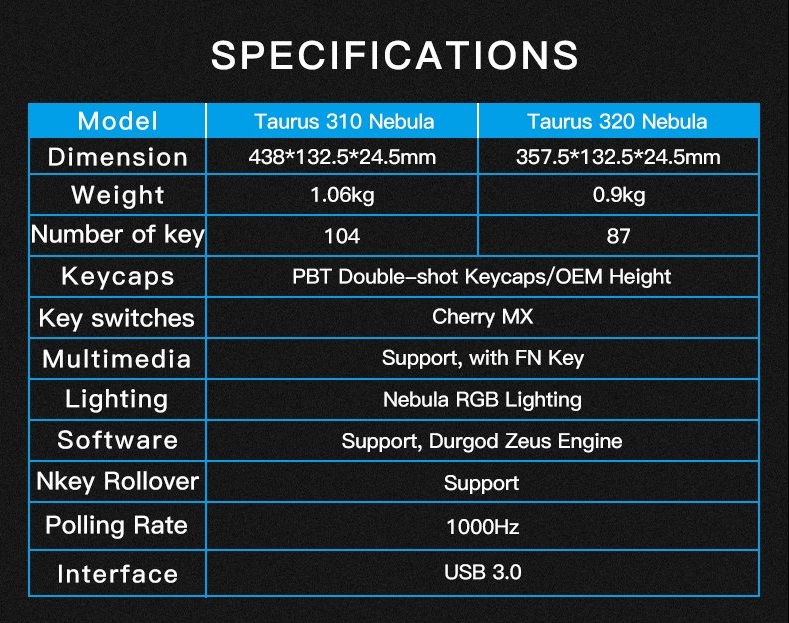 SPECIFICATIONS

| Model | Taurus 310 Nebula | Taurus 320 Nebula |
|---|---|---|
| Dimension | 438*132.5*24.5mm | 357.5*132.5*24.5mm |
| Weight | 1.06kg | 0.9kg |
| Number of key | 104 | 87 |
| Keycaps | PBT Double-shot Keycaps/OEM Height | |
| Key switches | Cherry MX | |
| Multimedia | Support, with FN Key | |
| Lighting | Nebula RGB Lighting | |
| Software | Support, Durgod Zeus Engine | |
| Nkey Rollover | Support | |
| Polling Rate | 1000Hz | |
| Interface | USB 3.0 | |